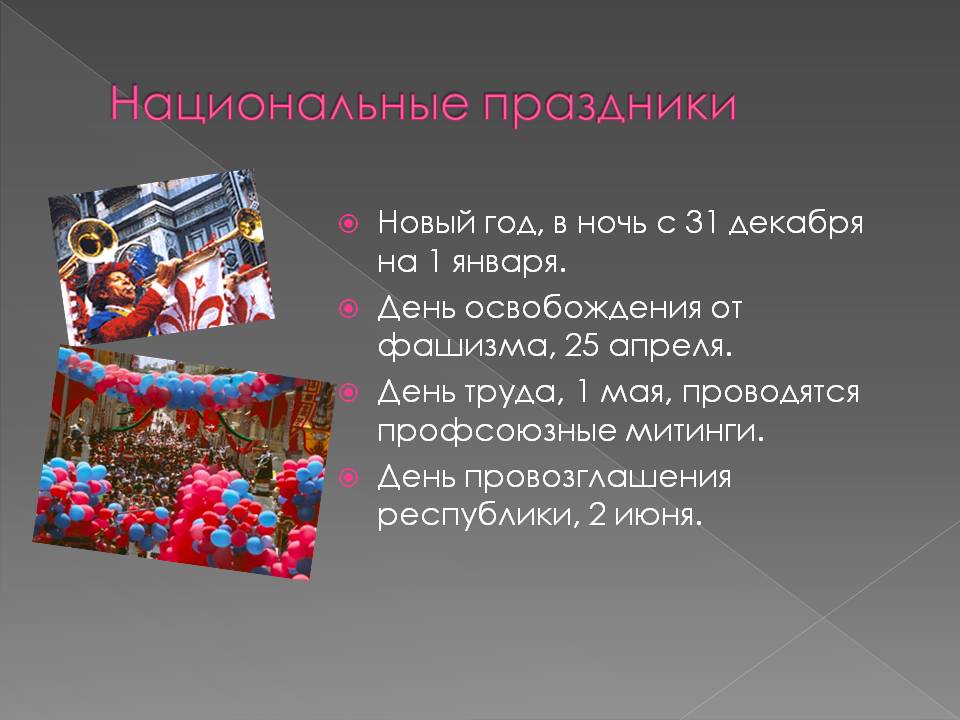 Национальные праздники

Новый год, в ночь с 31 декабря на 1 января.

День освобождения от фашизма, 25 апреля.

День труда, 1 мая, проводятся профсоюзные митинги.

День провозглашения республики, 2 июня.